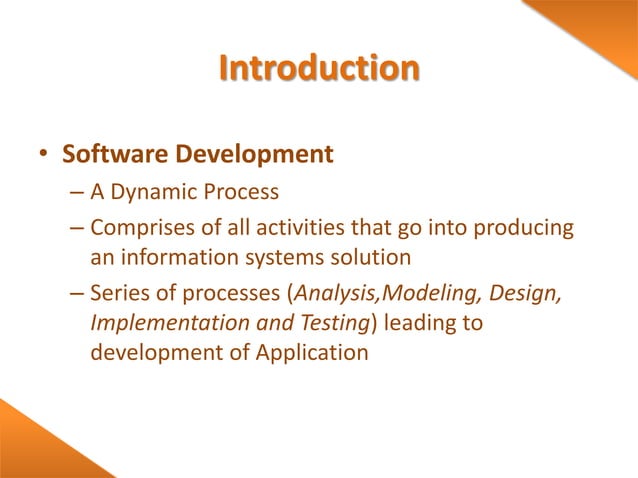 Introduction

• Software Development
– A Dynamic Process
– Comprises of all activities that go into producing an information systems solution
– Series of processes (Analysis,Modeling, Design, Implementation and Testing) leading to development of Application